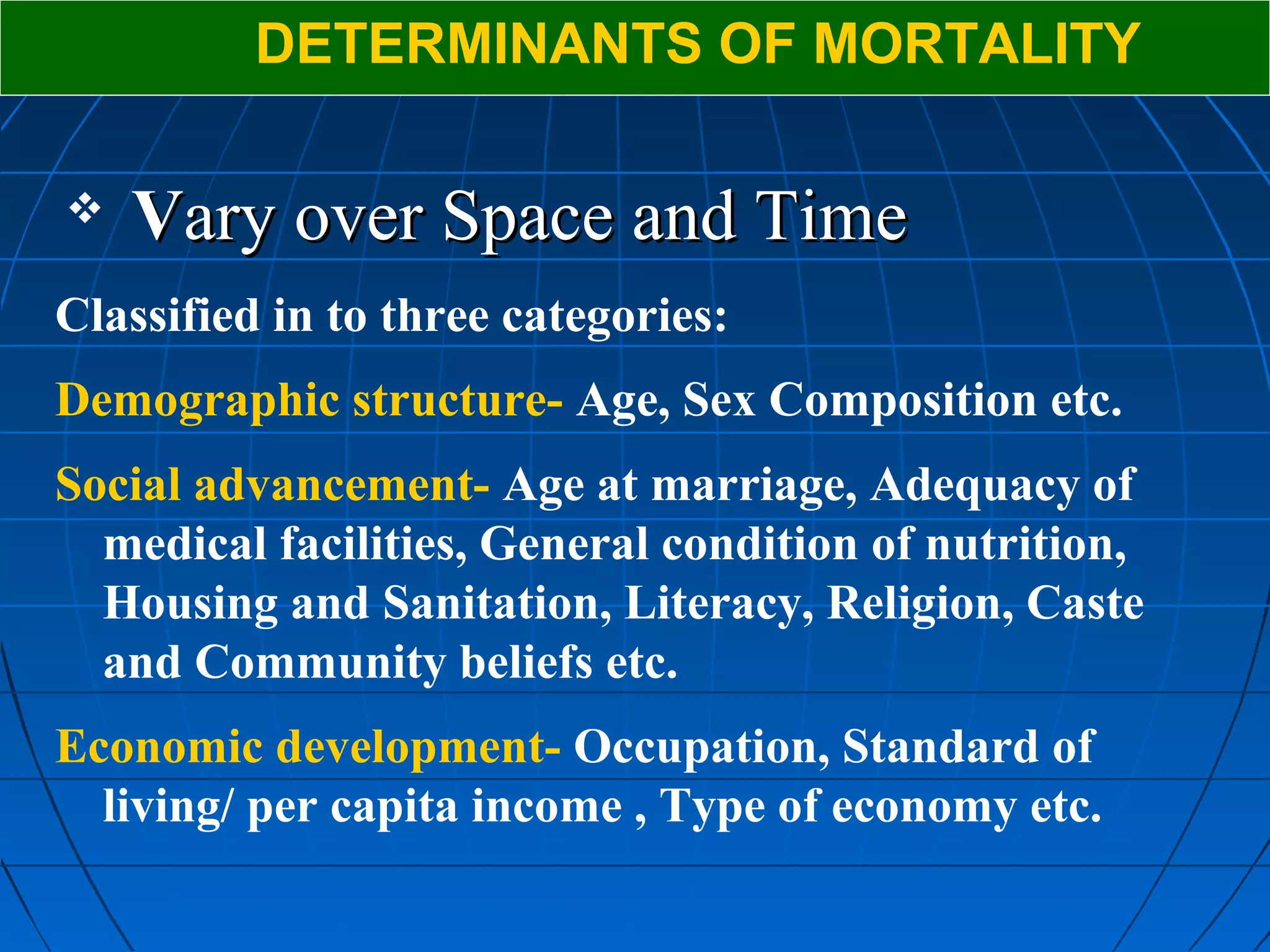 DETERMINANTS OF MORTALITY

❖ Vary over Space and Time

Classified in to three categories:

Demographic structure- Age, Sex Composition etc.

Social advancement- Age at marriage, Adequacy of medical facilities, General condition of nutrition, Housing and Sanitation, Literacy, Religion, Caste and Community beliefs etc.

Economic development- Occupation, Standard of living/ per capita income , Type of economy etc.